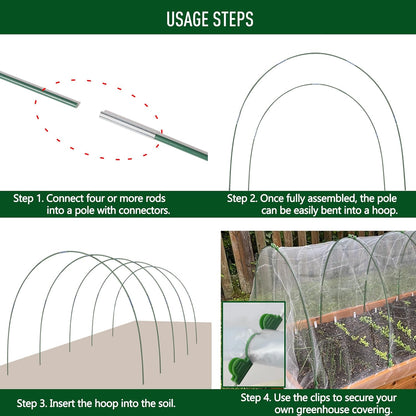 USAGE STEPS

Step 1. Connect four or more rods into a pole with connectors.

Step 2. Once fully assembled, the pole can be easily bent into a hoop.

Step 3. Insert the hoop into the soil.

Step 4. Use the clips to secure your own greenhouse covering.